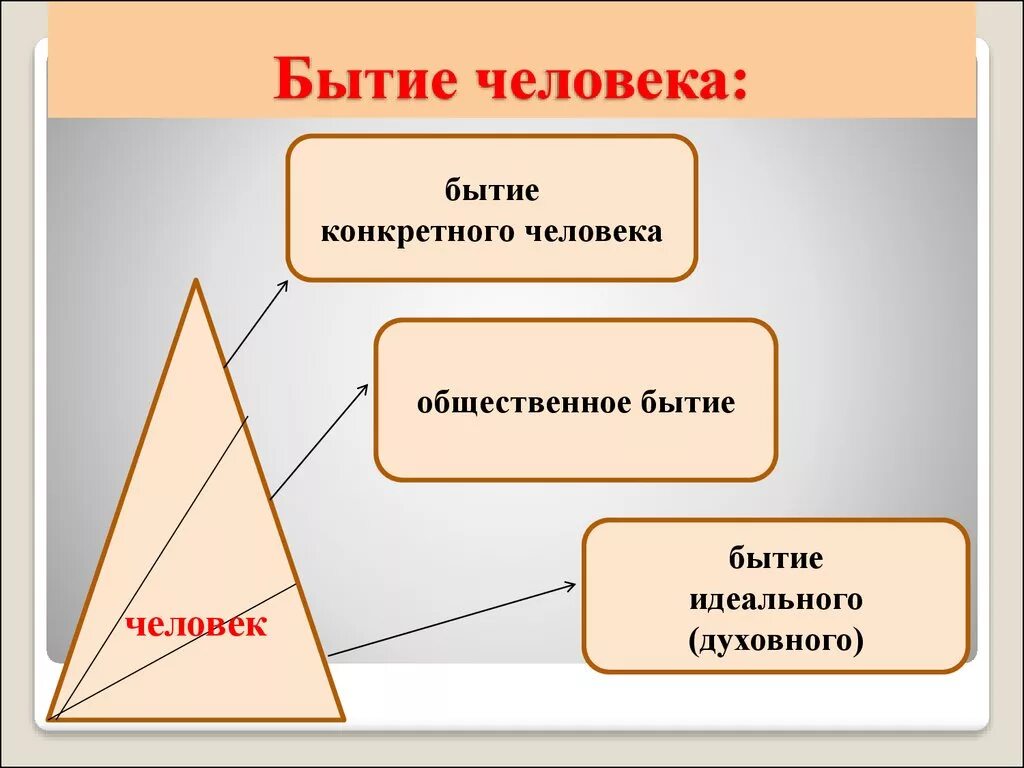 Бытие человека:

бытие конкретного человека

общественное бытие

бытие идеального (духовного)

человек